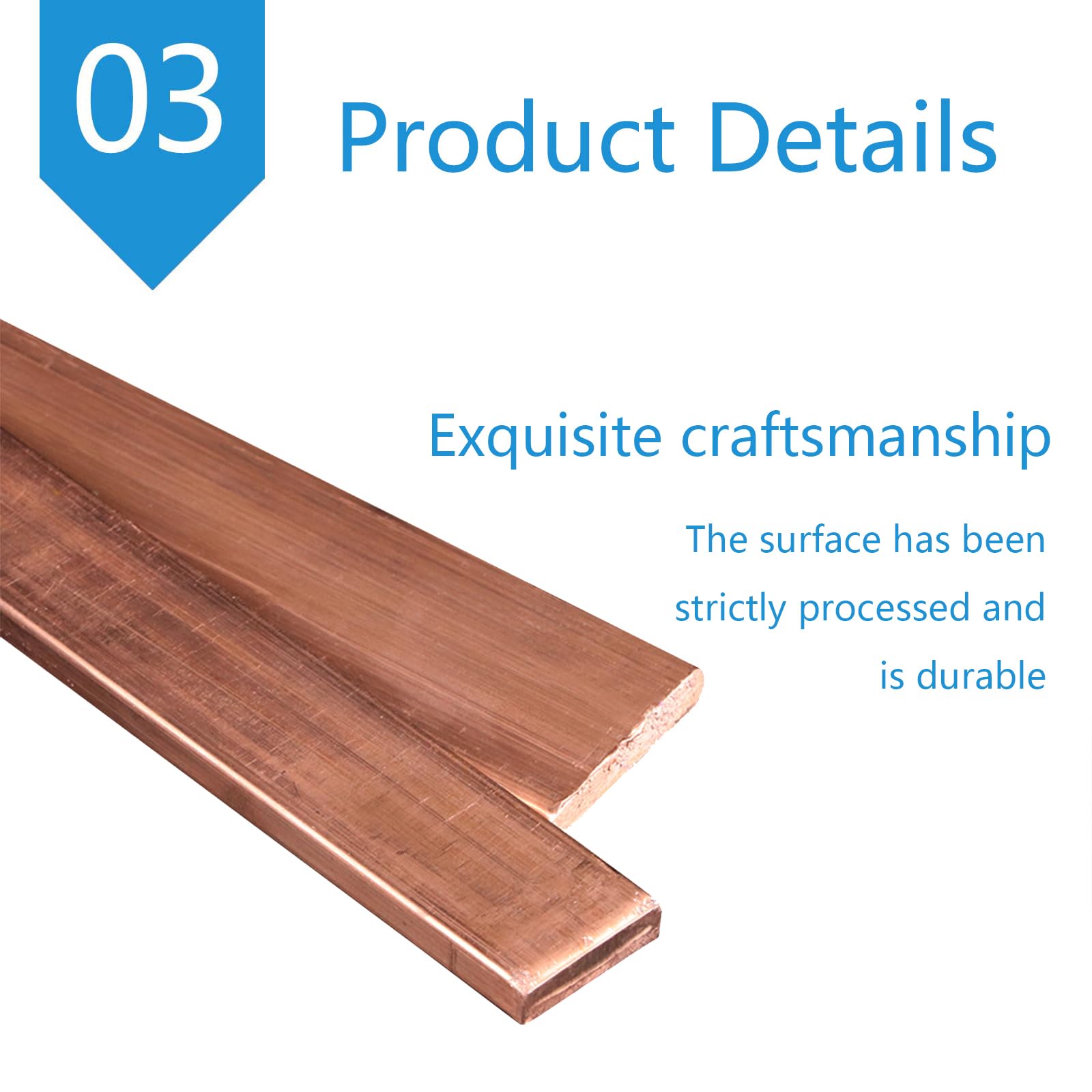 03

Product Details

Exquisite craftsmanship

The surface has been strictly processed and is durable